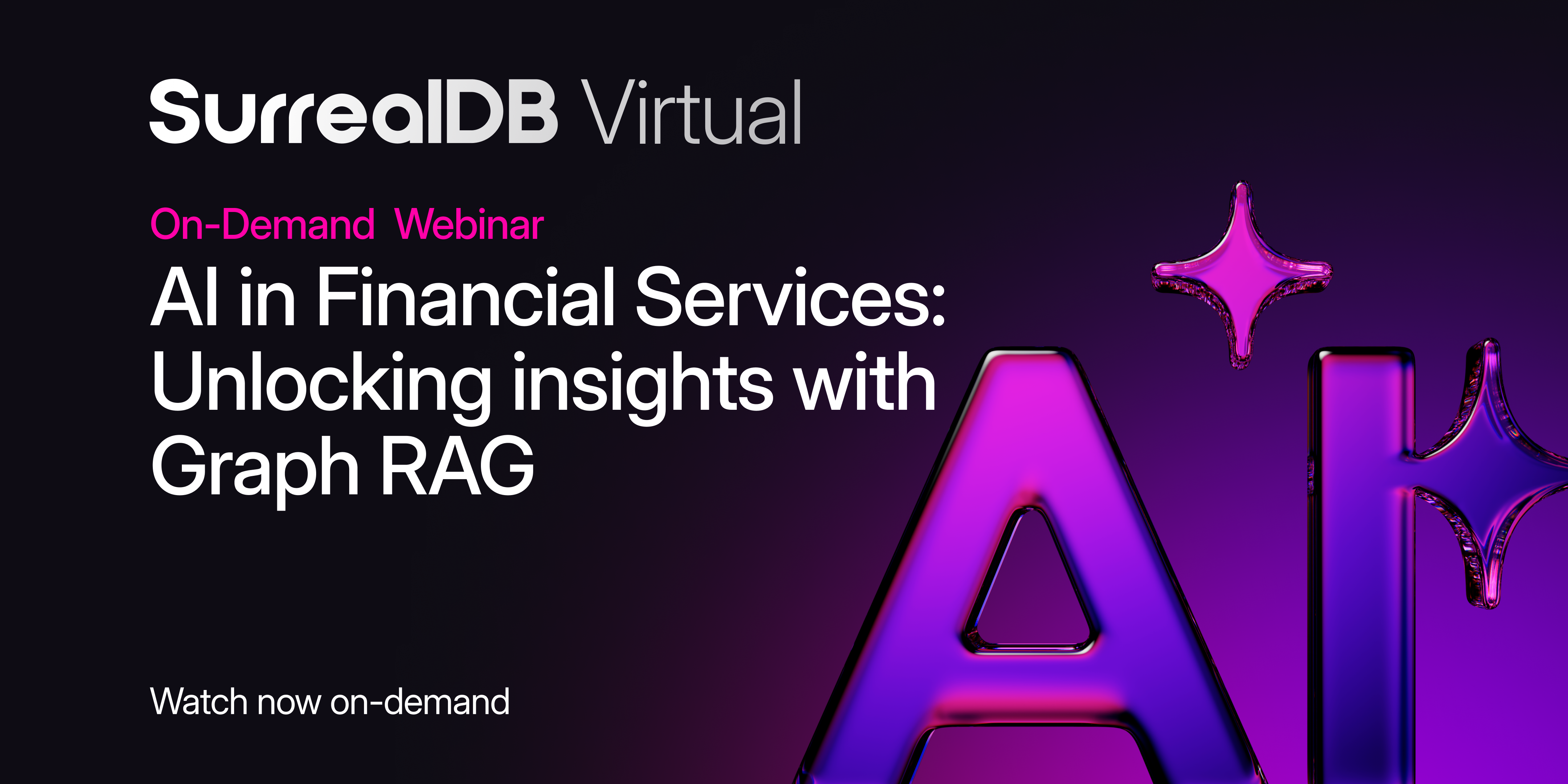 SurrealDB Virtual

On-Demand Webinar

AI in Financial Services: Unlocking insights with Graph RAG

Watch now on-demand

AI